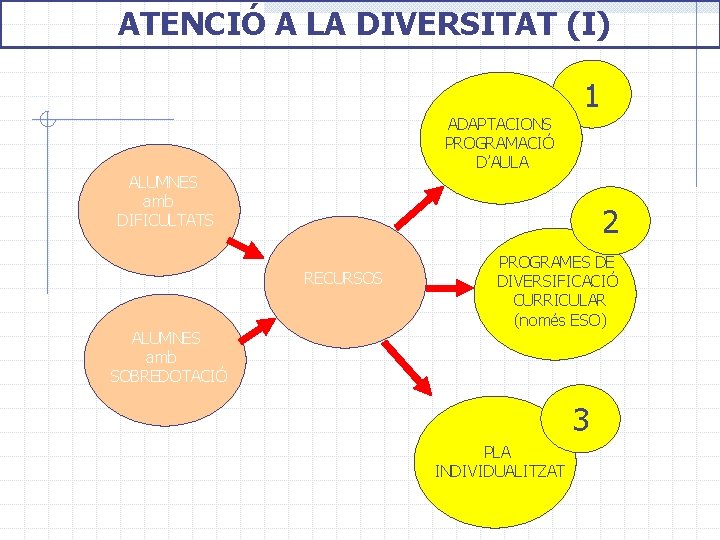 ATENCIÓ A LA DIVERSITAT (I)

ALUMNES amb DIFICULTATS

ALUMNES amb SOBREDOTACIÓ

RECURSOS

1

ADAPTACIONS PROGRAMACIÓ D'AULA

2

PROGRAMES DE DIVERSIFICACIÓ CURRICULAR (només ESO)

3

PLA INDIVIDUALITZAT